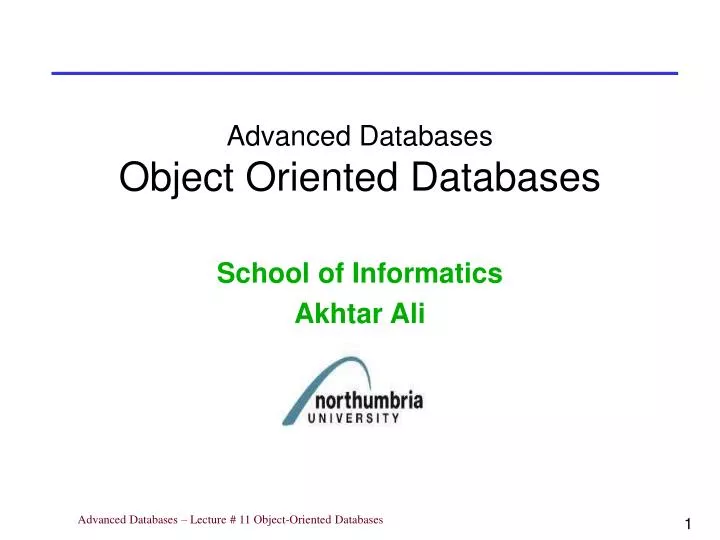 Advanced Databases
Object Oriented Databases

School of Informatics
Akhtar Ali

northumbria
UNIVERSITY

Advanced Databases – Lecture # 11 Object-Oriented Databases

1